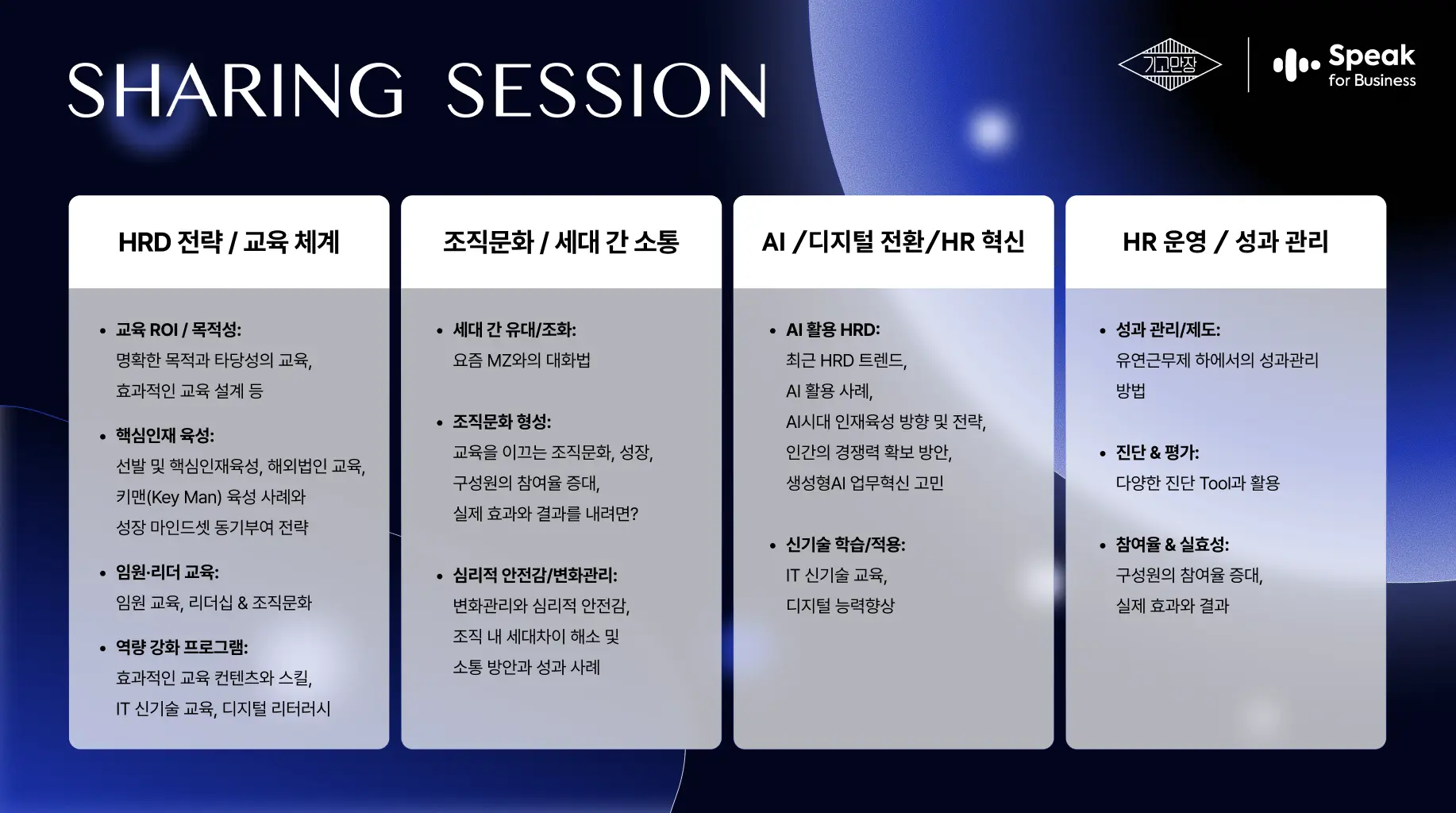 SHARING SESSION

기고만장

Speak for Business

HRD 전략 / 교육 체계

• 교육 ROI / 목적성:
명확한 목적과 타당성의 교육, 효과적인 교육 설계 등

• 핵심인재 육성:
선발 및 핵심인재육성, 해외법인 교육, 키맨(Key Man) 육성 사례와 성장 마인드셋 동기부여 전략

• 임원·리더 교육:
임원 교육, 리더십 & 조직문화

• 역량 강화 프로그램:
효과적인 교육 컨텐츠와 스킬, IT 신기술 교육, 디지털 리터러시

조직문화 / 세대 간 소통

• 세대 간 유대/조화:
요즘 MZ와의 대화법

• 조직문화 형성:
교육을 이끄는 조직문화, 성장, 구성원의 참여율 증대, 실제 효과와 결과를 내려면?

• 심리적 안전감/변화관리:
변화관리와 심리적 안전감, 조직 내 세대차이 해소 및 소통 방안과 성과 사례

AI /디지털 전환/HR 혁신

• AI 활용 HRD:
최근 HRD 트렌드, AI 활용 사례, AI시대 인재육성 방향 및 전략, 인간의 경쟁력 확보 방안, 생성형AI 업무혁신 고민

• 신기술 학습/적용:
IT 신기술 교육, 디지털 능력향상

HR 운영 / 성과 관리

• 성과 관리/제도:
유연근무제 하에서의 성과관리 방법

• 진단 & 평가:
다양한 진단 Tool과 활용

• 참여율 & 실효성:
구성원의 참여율 증대, 실제 효과와 결과